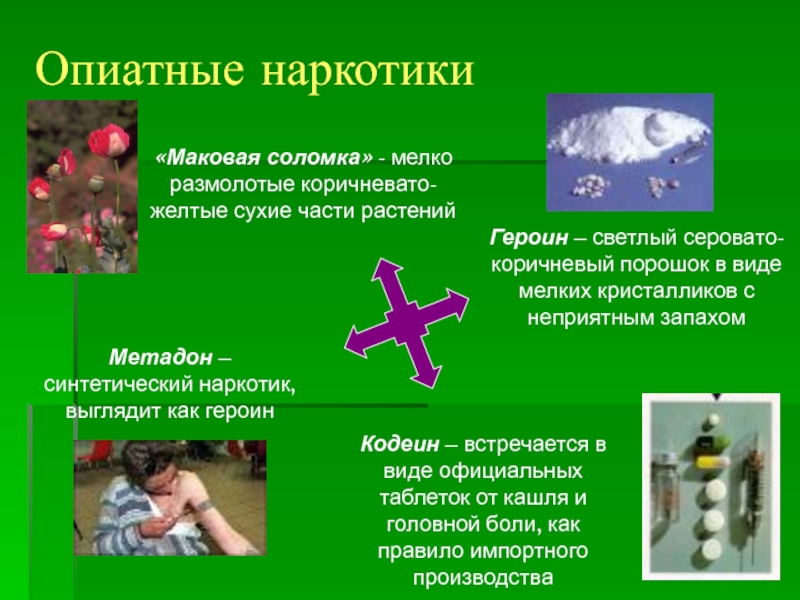 Опиатные наркотики

«Маковая соломка» - мелко размолотые коричневато-желтые сухие части растений

Героин – светлый серовато-коричневый порошок в виде мелких кристалликов с неприятным запахом

Метадон – синтетический наркотик, выглядит как героин

Кодеин – встречается в виде официальных таблеток от кашля и головной боли, как правило импортного производства